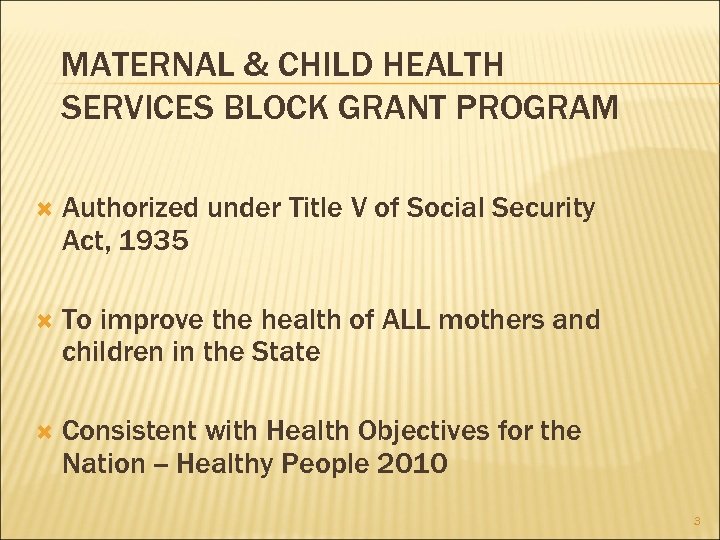 MATERNAL & CHILD HEALTH SERVICES BLOCK GRANT PROGRAM

Authorized under Title V of Social Security Act, 1935

To improve the health of ALL mothers and children in the State

Consistent with Health Objectives for the Nation – Healthy People 2010

3